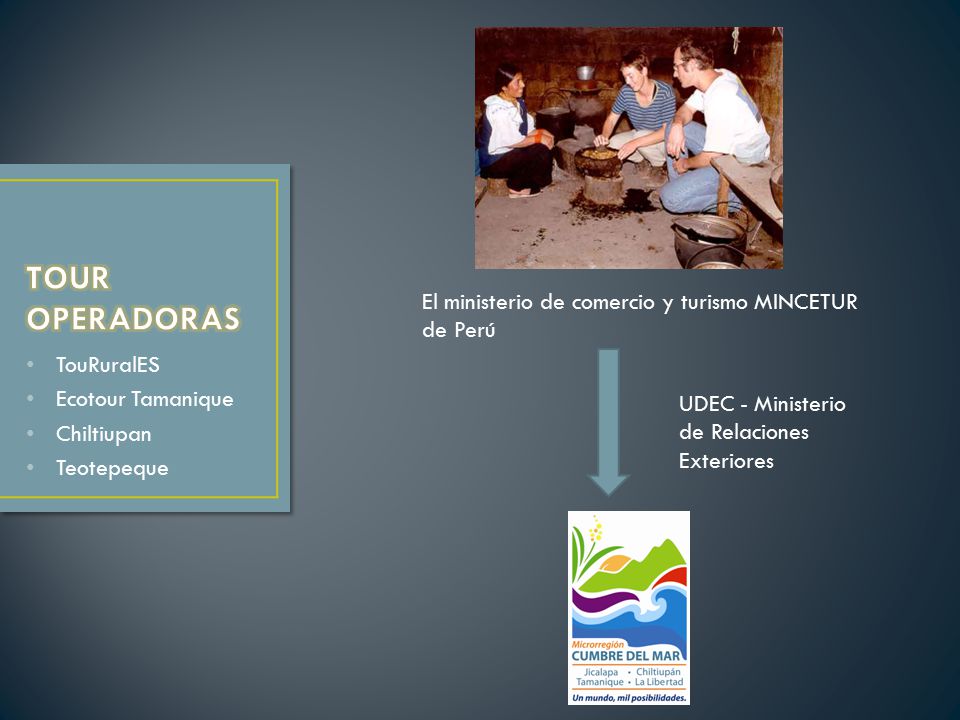 TOUR OPERADORAS

• TouRuralES
• Ecotour Tamanique
• Chiltiupan
• Teotepeque

El ministerio de comercio y turismo MINCETUR de Perú

UDEC - Ministerio de Relaciones Exteriores

Microrregión
CUMBRE DEL MAR
Jicalapa • Chiltiupán
Tamanique • La Libertad
Un mundo, mil posibilidades.